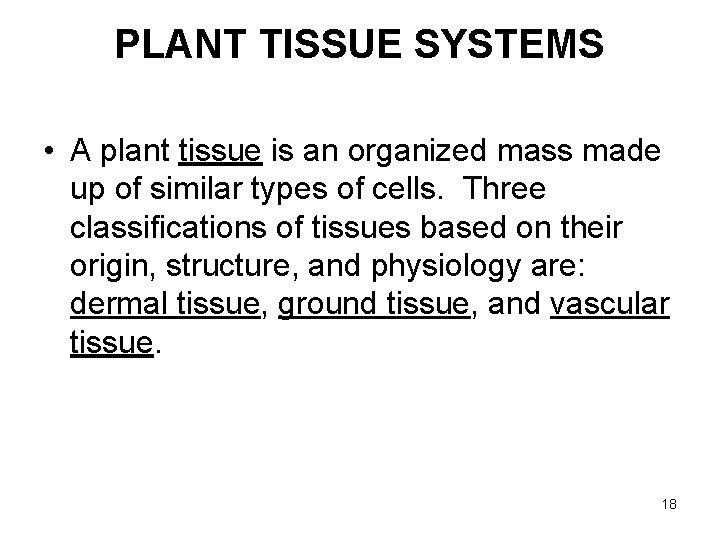 PLANT TISSUE SYSTEMS

• A plant tissue is an organized mass made up of similar types of cells. Three classifications of tissues based on their origin, structure, and physiology are: dermal tissue, ground tissue, and vascular tissue.

18